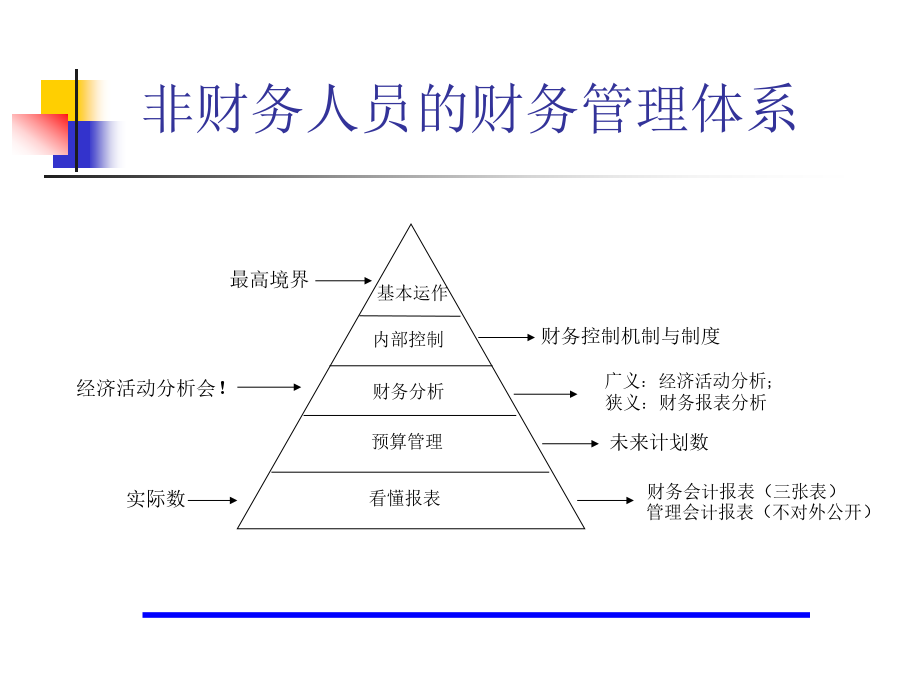 非财务人员的财务管理体系

最高境界

基本运作

内部控制

财务控制机制与制度

经济活动分析会！

财务分析

广义：经济活动分析；
狭义：财务报表分析

预算管理

未来计划数

实际数

看懂报表

财务会计报表（三张表）
管理会计报表（不对外公开）